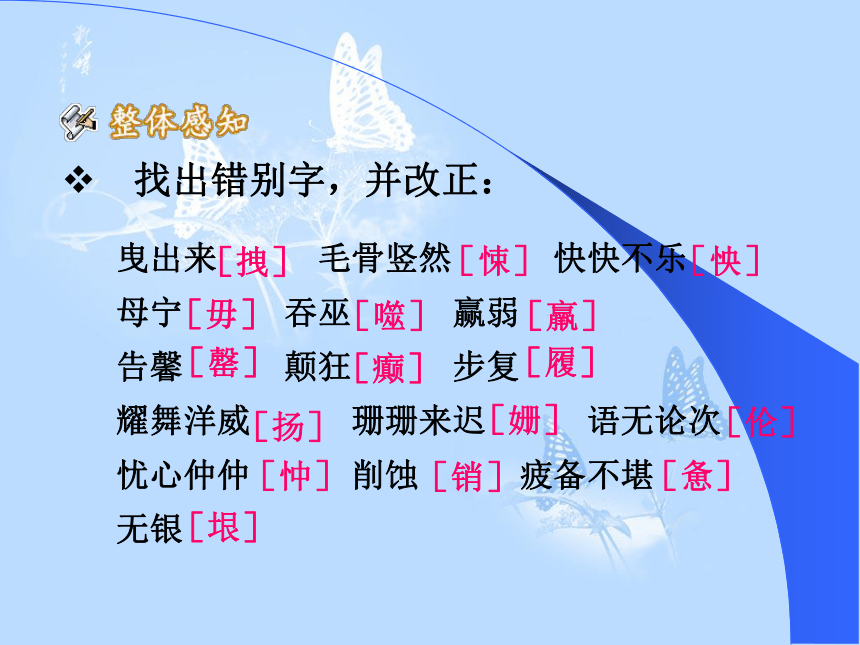 整体感知

❖ 找出错别字，并改正：

曳出来[拽] 毛骨竖然[悚] 快快不乐[怏]
母宁[毋] 吞巫[噬] 赢弱[羸]
告馨[罄] 颠狂[癫] 步复[履]
耀舞洋威[扬] 珊珊来迟[姗] 语无论次[伦]
忧心仲仲[忡] 削蚀[销] 疲备不堪[惫]
无银[垠]